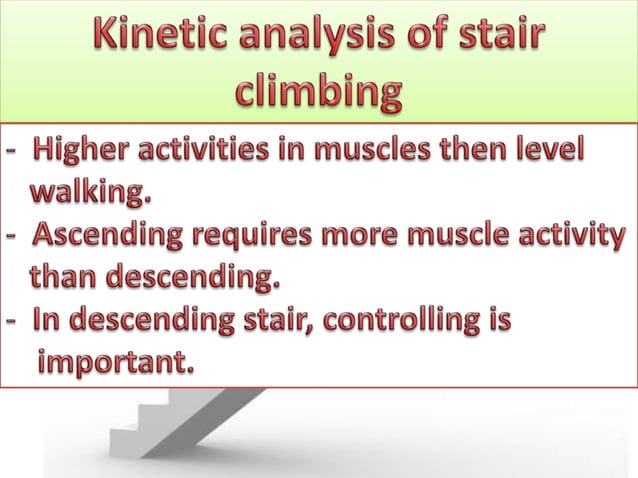 Kinetic analysis of stair climbing

- Higher activities in muscles then level walking.
- Ascending requires more muscle activity than descending.
- In descending stair, controlling is important.